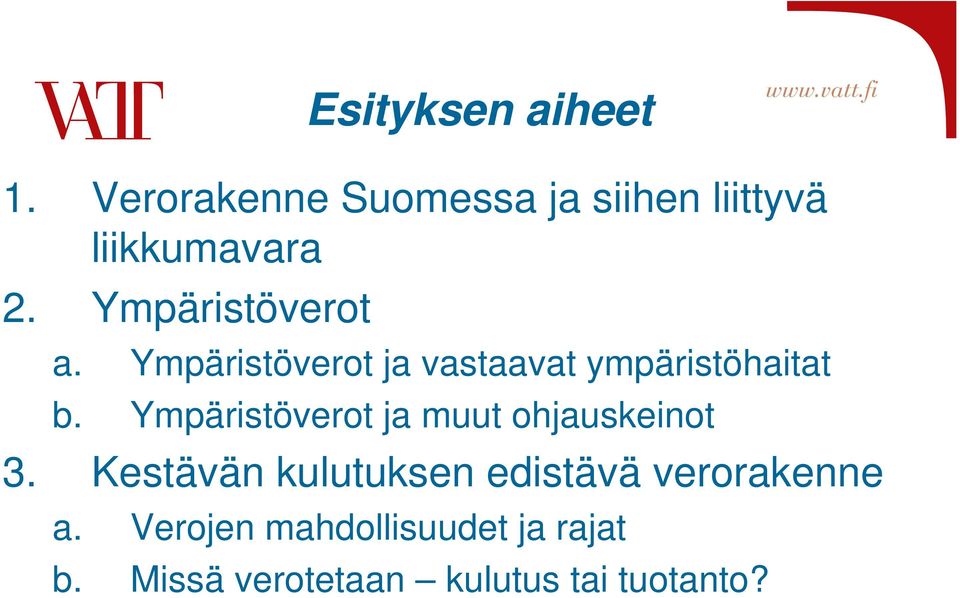 VATT

Esityksen aiheet

www.vatt.fi

1. Verorakenne Suomessa ja siihen liittyvä liikkumavara
2. Ympäristöverot
a. Ympäristöverot ja vastaavat ympäristöhaitat
b. Ympäristöverot ja muut ohjauskeinot
3. Kestävän kulutuksen edistävä verorakenne
a. Verojen mahdollisuudet ja rajat
b. Missä verotetaan – kulutus tai tuotanto?